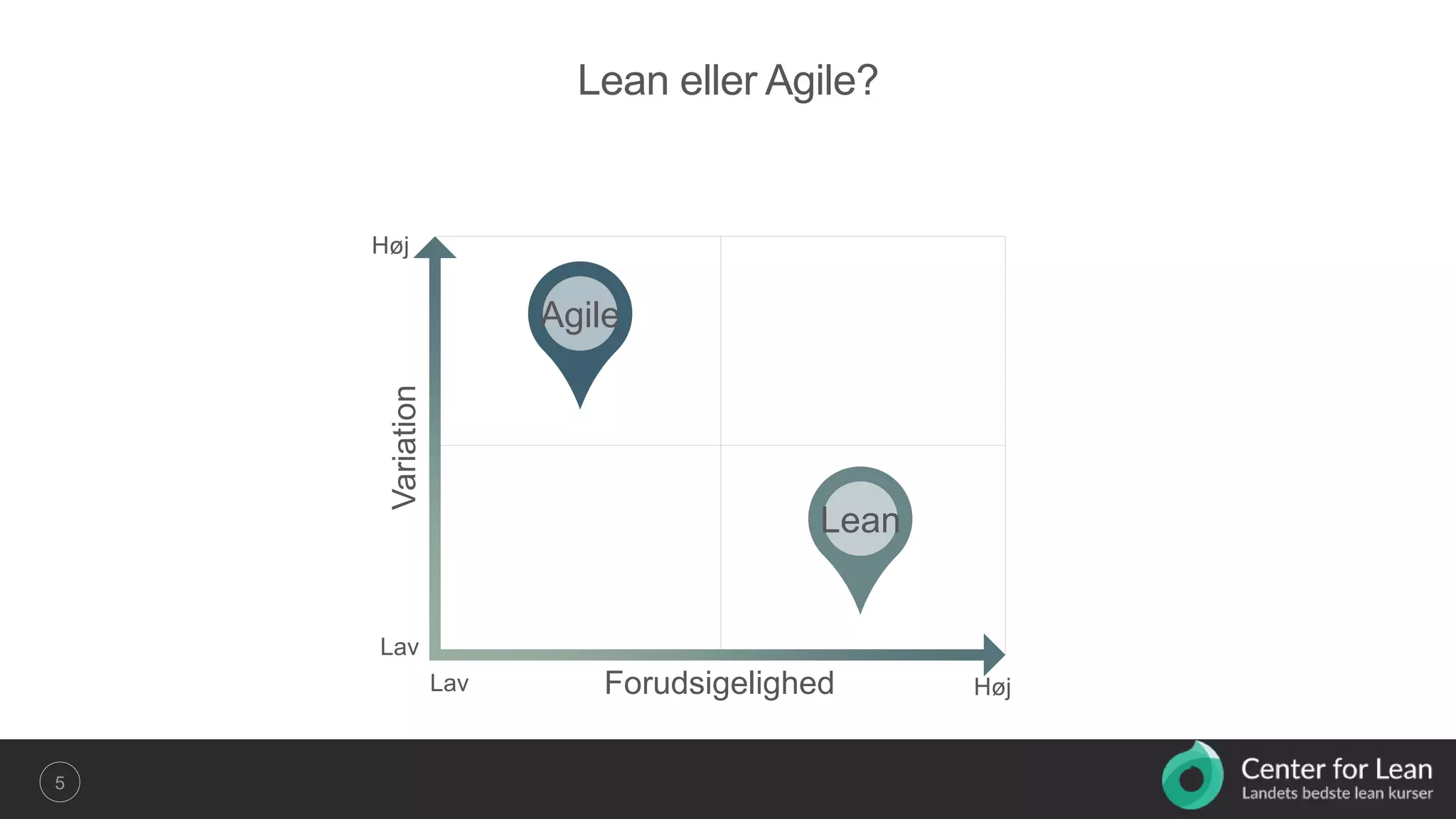 Lean eller Agile?

Høj

Variation

Lav

Agile

Lean

Lav

Forudsigelighed

Høj

5

Center for Lean
Landets bedste lean kurser